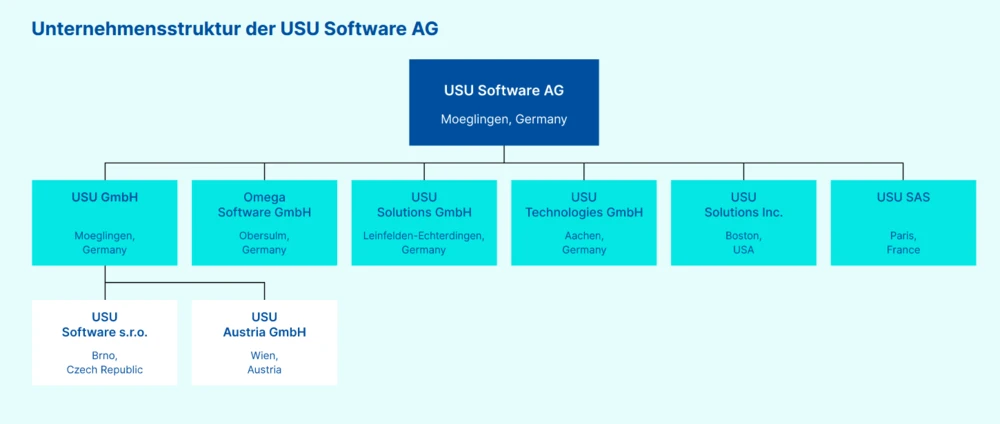 Unternehmensstruktur der USU Software AG

USU Software AG
Moeglingen, Germany

USU GmbH
Moeglingen, Germany

Omega Software GmbH
Obersulm, Germany

USU Solutions GmbH
Leinfelden-Echterdingen, Germany

USU Technologies GmbH
Aachen, Germany

USU Solutions Inc.
Boston, USA

USU SAS
Paris, France

USU Software s.r.o.
Brno, Czech Republic

USU Austria GmbH
Wien, Austria